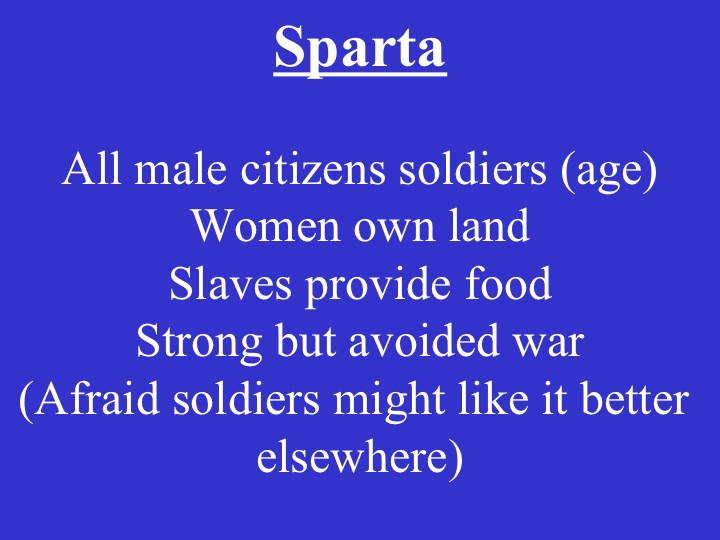 Sparta

All male citizens soldiers (age)
Women own land
Slaves provide food
Strong but avoided war
(Afraid soldiers might like it better elsewhere)